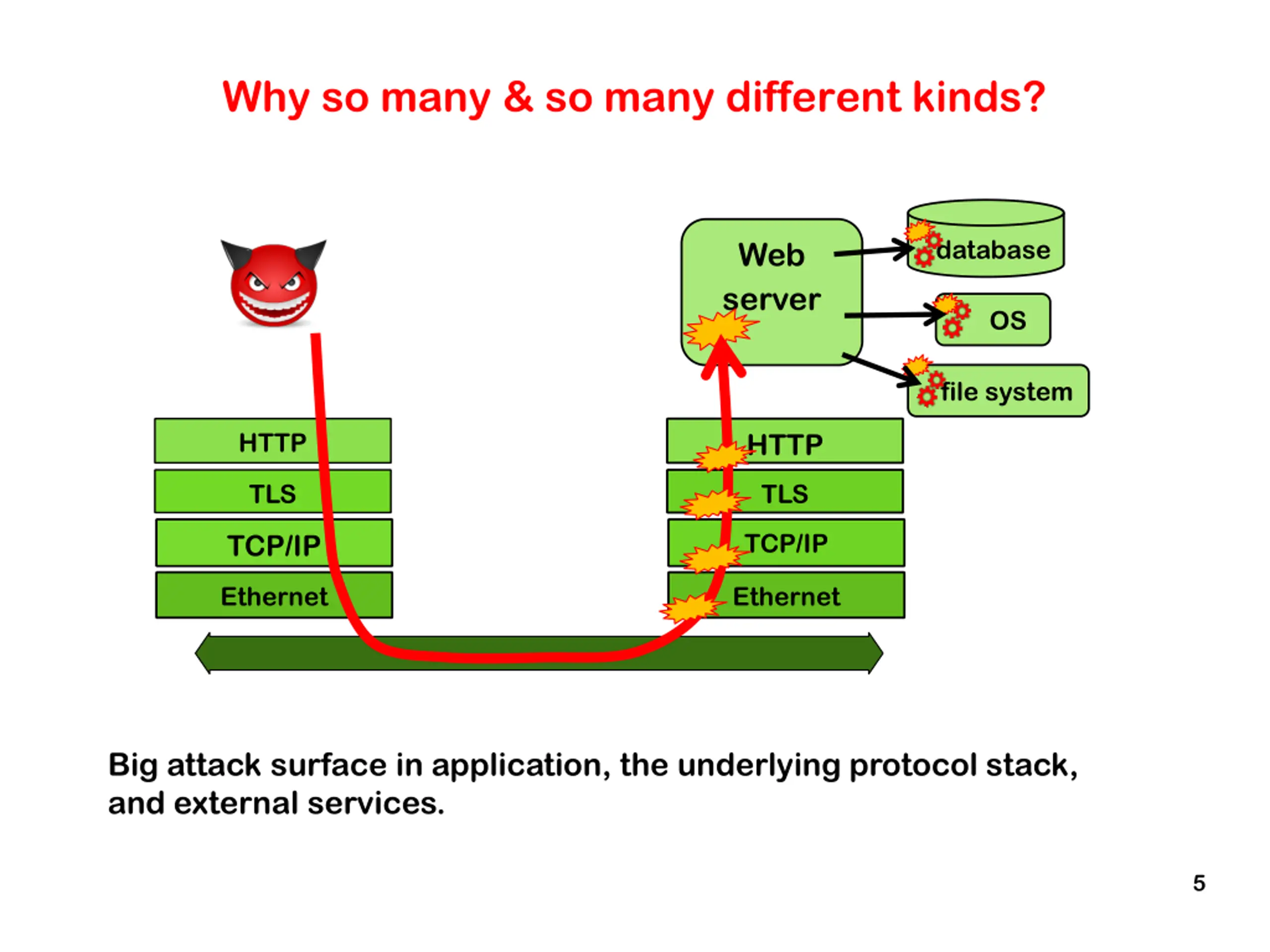 Why so many & so many different kinds?

Web server

database

OS

file system

HTTP
TLS
TCP/IP
Ethernet

HTTP
TLS
TCP/IP
Ethernet

Big attack surface in application, the underlying protocol stack, and external services.

5